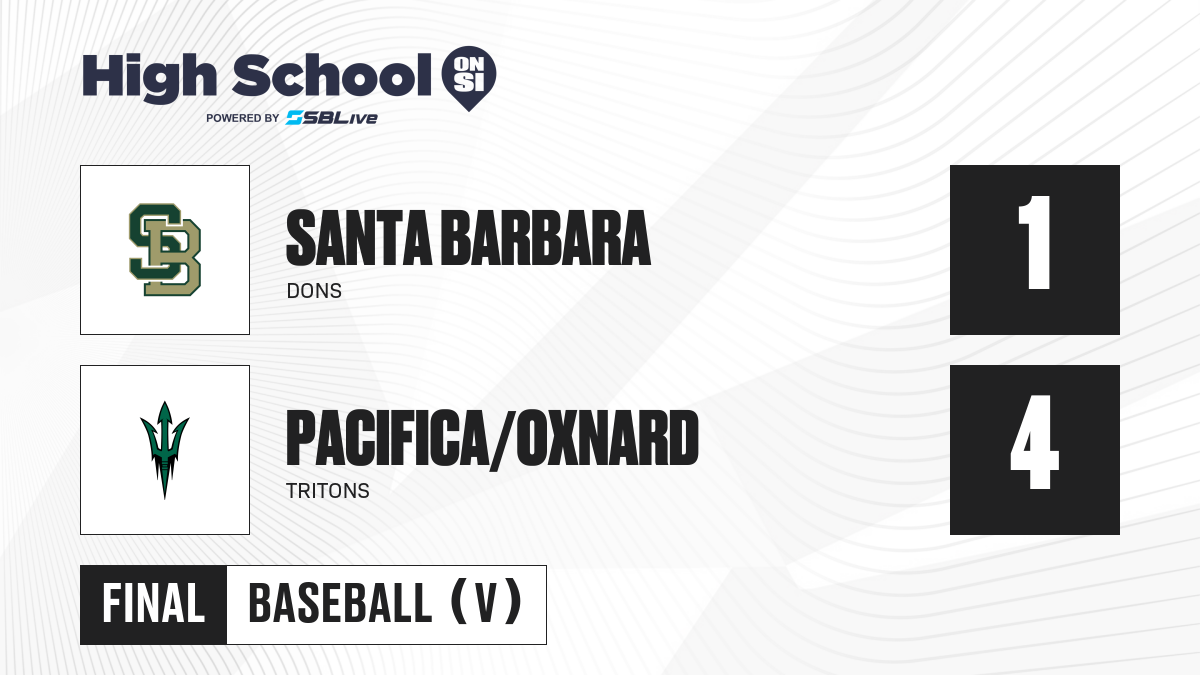 High School ON SI
POWERED BY SBLive

SB

SANTA BARBARA
DONS

1

PACIFICA/OXNARD
TRITONS

4

FINAL BASEBALL (V)